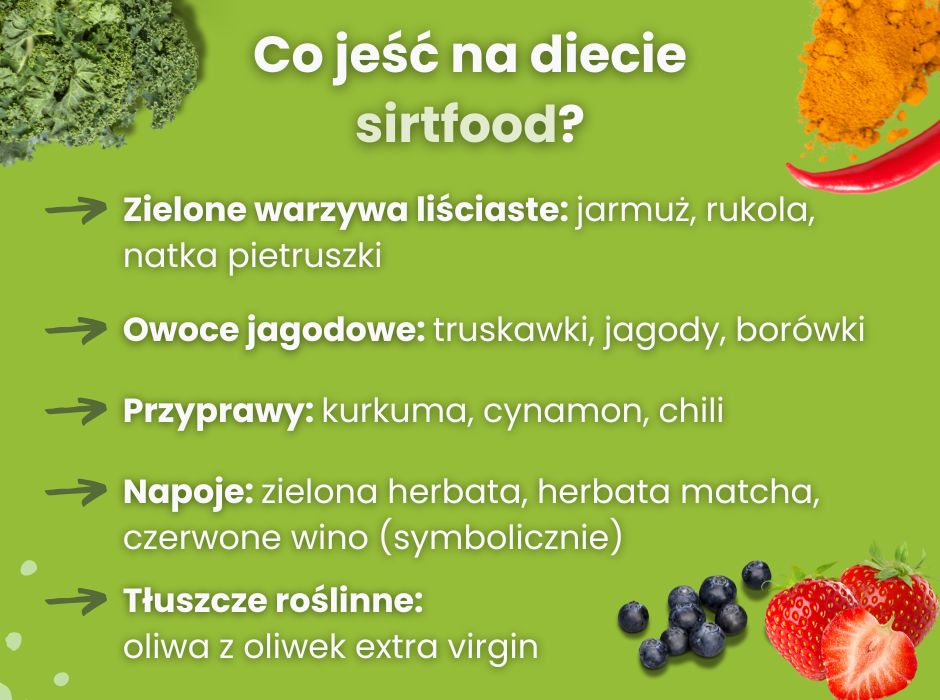 Co jeść na diecie sirtfood?

Zielone warzywa liściaste: jarmuż, rukola, natka pietruszki

Owoce jagodowe: truskawki, jagody, borówki

Przyprawy: kurkuma, cynamon, chili

Napoje: zielona herbata, herbata matcha, czerwone wino (symbolicznie)

Tłuszcze roślinne: oliwa z oliwek extra virgin